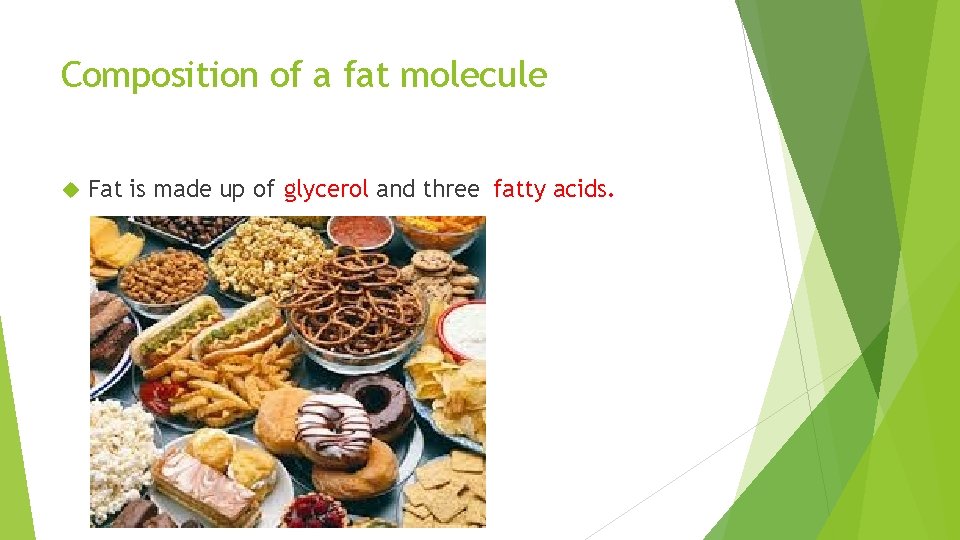 Composition of a fat molecule

Fat is made up of glycerol and three fatty acids.